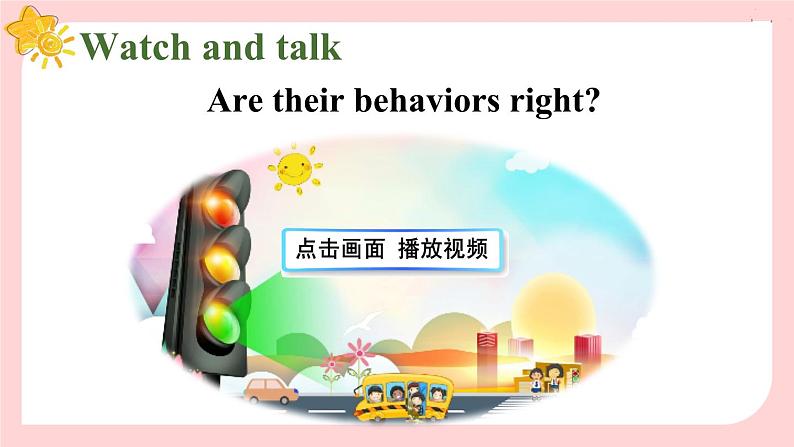 Watch and talk

Are their behaviors right?

点击画面 播放视频